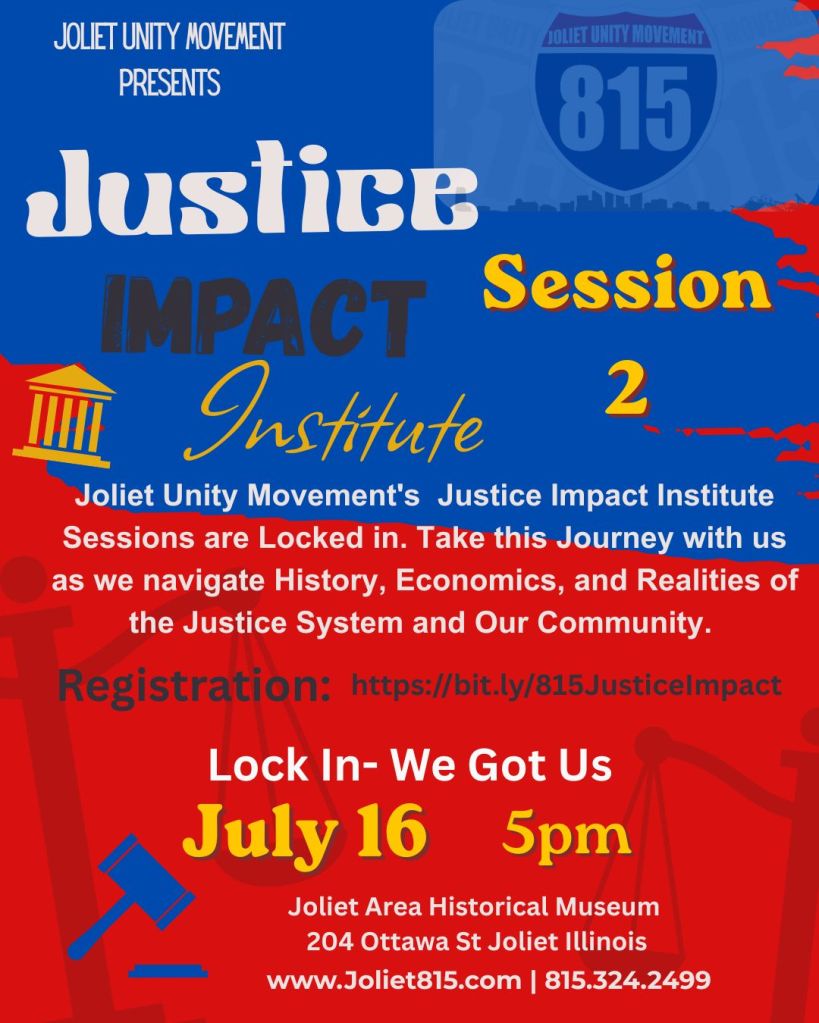 JOLIET UNITY MOVEMENT
PRESENTS

JOLIET UNITY MOVEMENT
815

Justice
IMPACT
Institute

Session
2

Joliet Unity Movement's Justice Impact Institute Sessions are Locked in. Take this Journey with us as we navigate History, Economics, and Realities of the Justice System and Our Community.

Registration: https://bit.ly/815JusticeImpact

Lock In- We Got Us
July 16 5pm

Joliet Area Historical Museum
204 Ottawa St Joliet Illinois
www.Joliet815.com | 815.324.2499